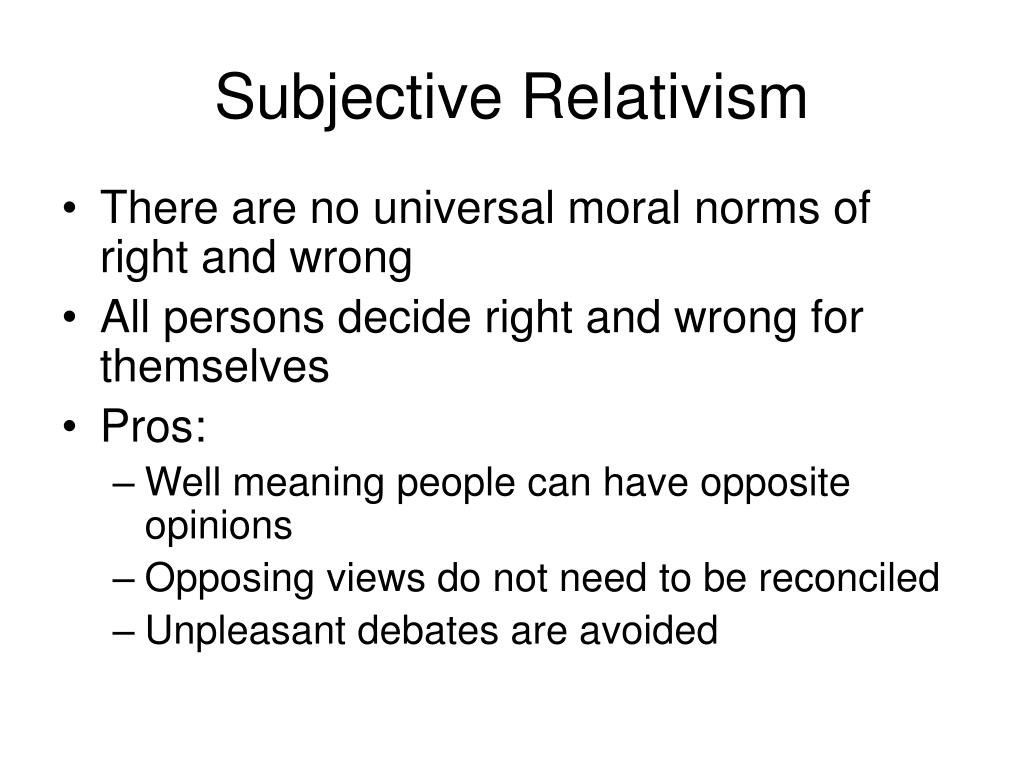 Subjective Relativism

• There are no universal moral norms of right and wrong
• All persons decide right and wrong for themselves
• Pros:
– Well meaning people can have opposite opinions
– Opposing views do not need to be reconciled
– Unpleasant debates are avoided